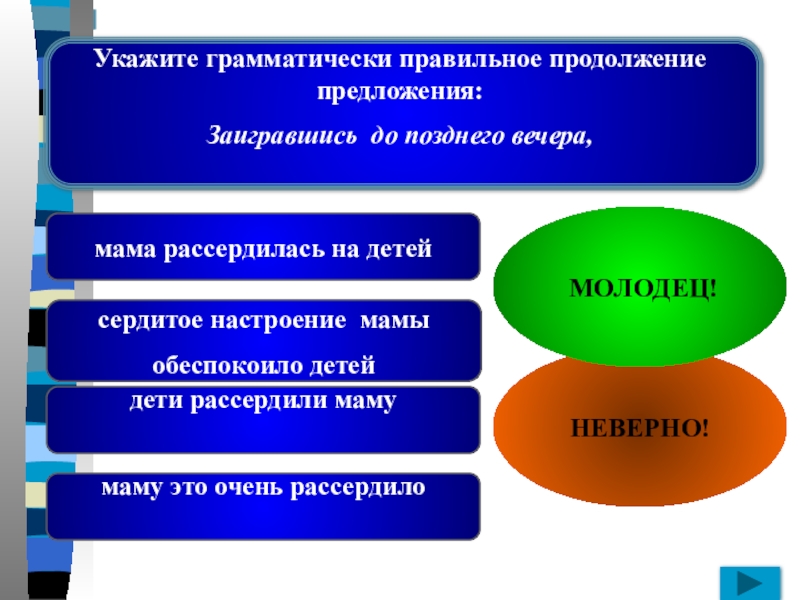 Укажите грамматически правильное продолжение предложения:

Заигравшись до позднего вечера,

мама рассердилась на детей

сердитое настроение мамы обеспокоило детей

дети рассердили маму

маму это очень рассердило

МОЛОДЕЦ!

НЕВЕРНО!